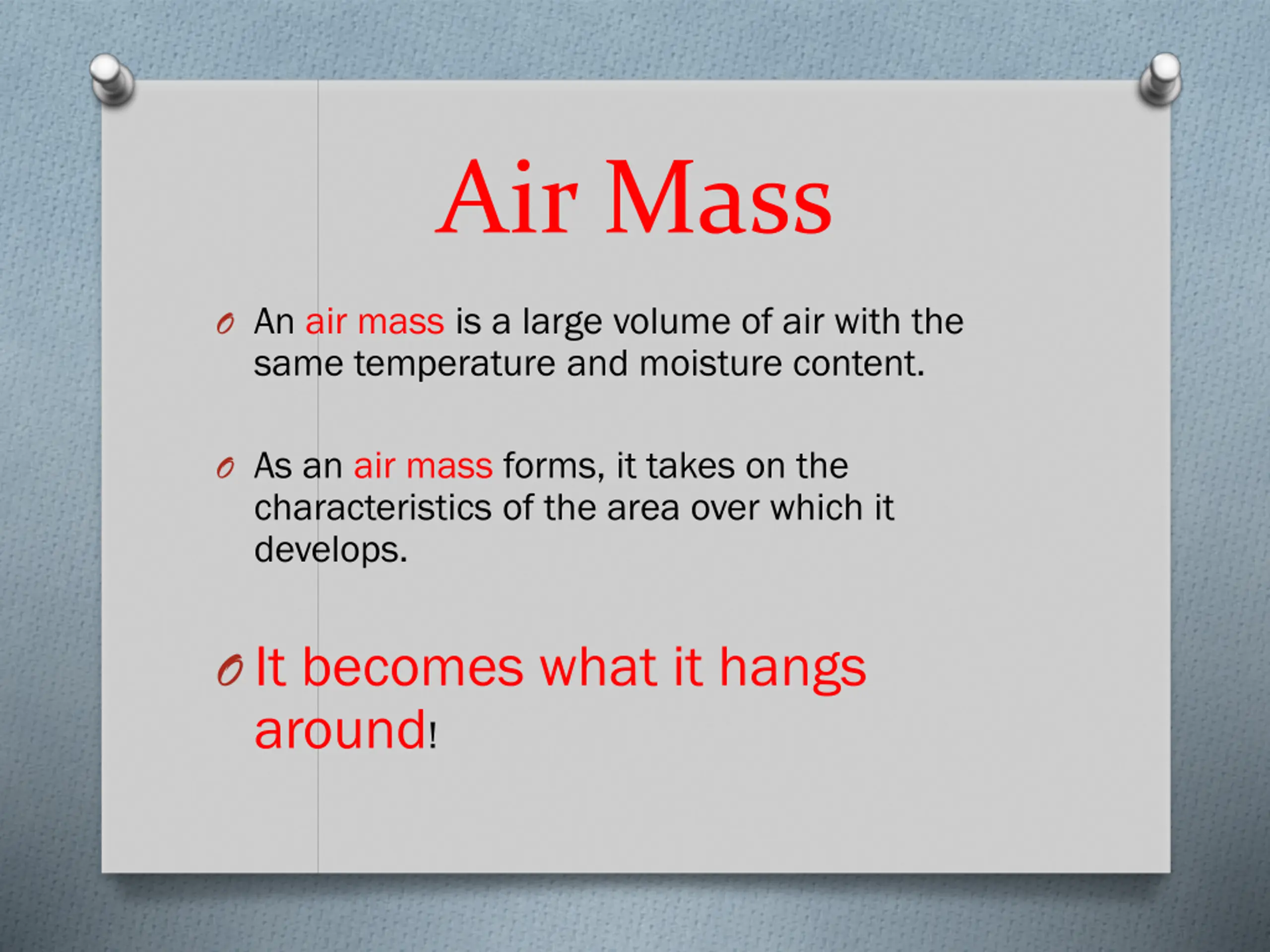 Air Mass

An air mass is a large volume of air with the same temperature and moisture content.

As an air mass forms, it takes on the characteristics of the area over which it develops.

It becomes what it hangs around!